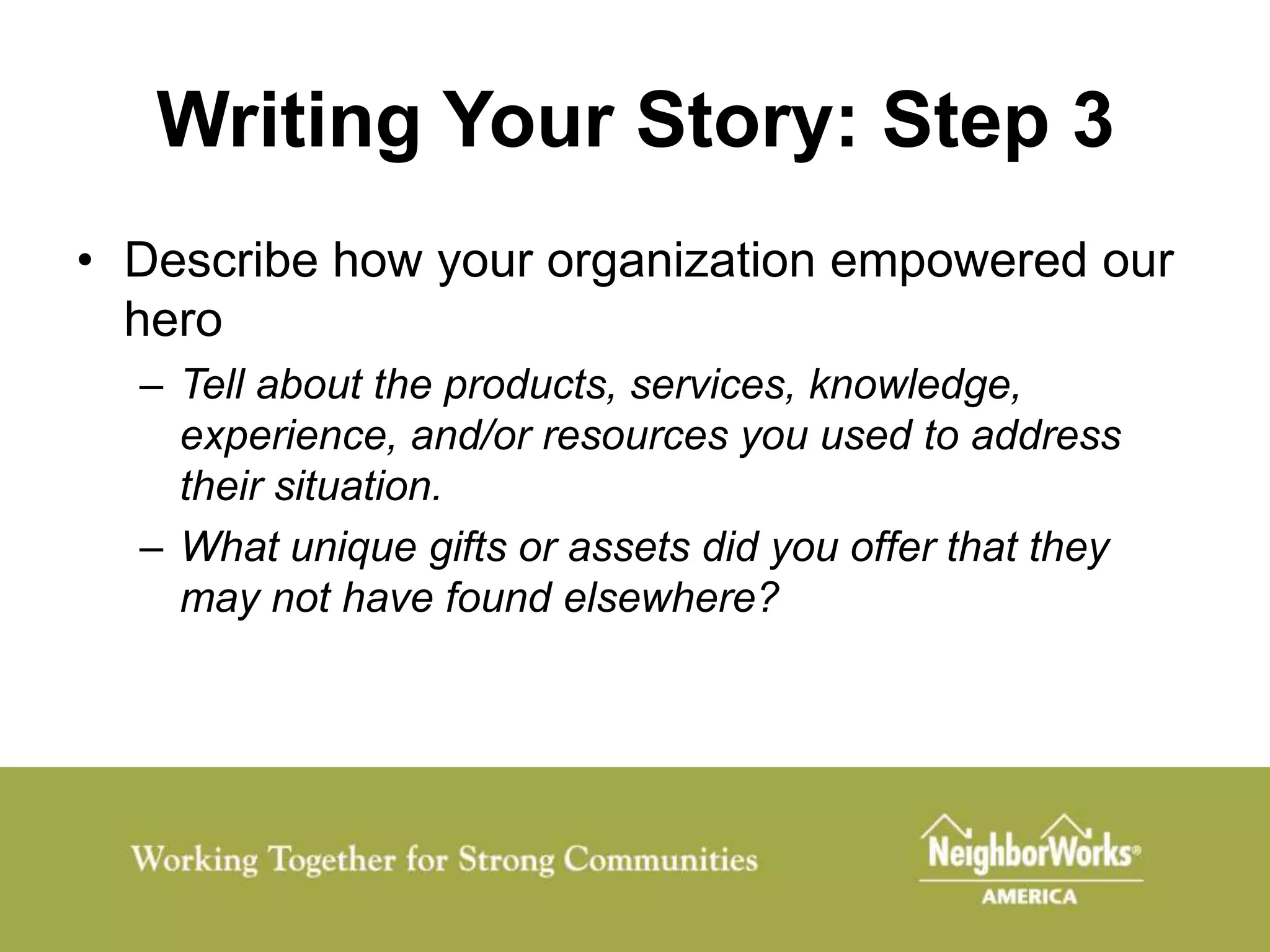 Writing Your Story: Step 3

• Describe how your organization empowered our hero

– Tell about the products, services, knowledge, experience, and/or resources you used to address their situation.

– What unique gifts or assets did you offer that they may not have found elsewhere?

Working Together for Strong Communities

NeighborWorks® AMERICA